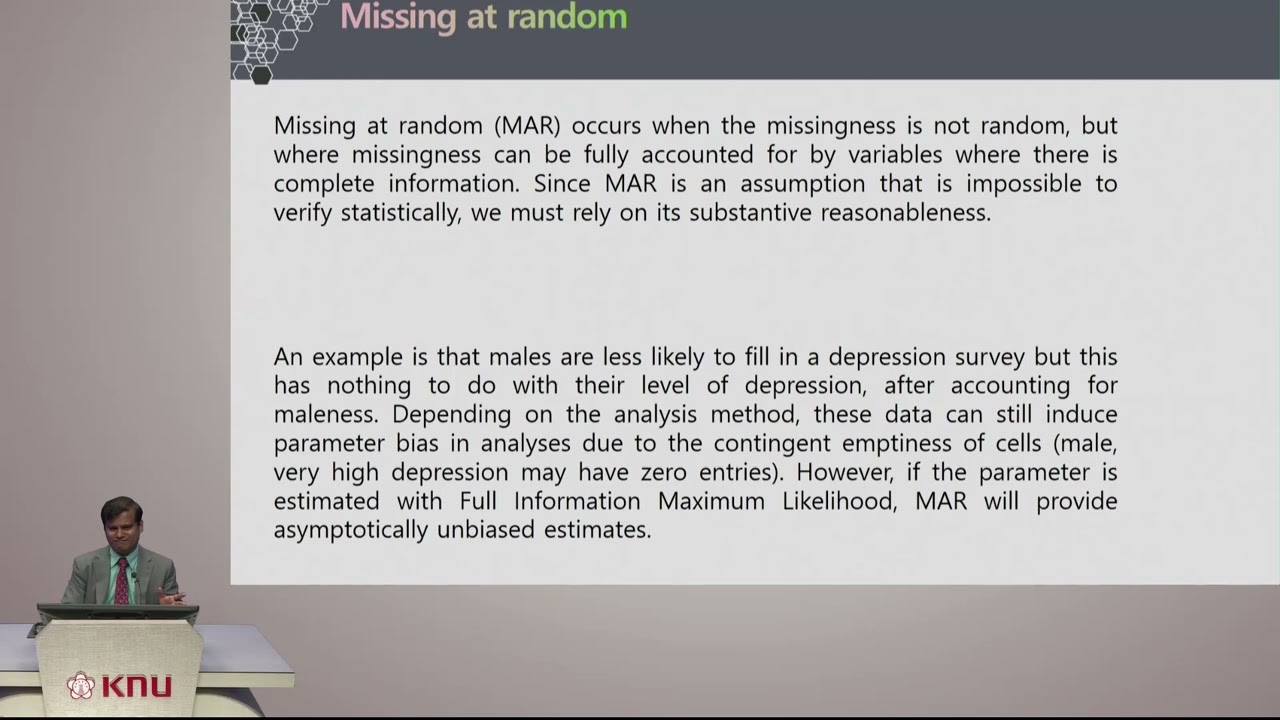 Missing at random

Missing at random (MAR) occurs when the missingness is not random, but where missingness can be fully accounted for by variables where there is complete information. Since MAR is an assumption that is impossible to verify statistically, we must rely on its substantive reasonableness.

An example is that males are less likely to fill in a depression survey but this has nothing to do with their level of depression, after accounting for maleness. Depending on the analysis method, these data can still induce parameter bias in analyses due to the contingent emptiness of cells (male, very high depression may have zero entries). However, if the parameter is estimated with Full Information Maximum Likelihood, MAR will provide asymptotically unbiased estimates.

KNU